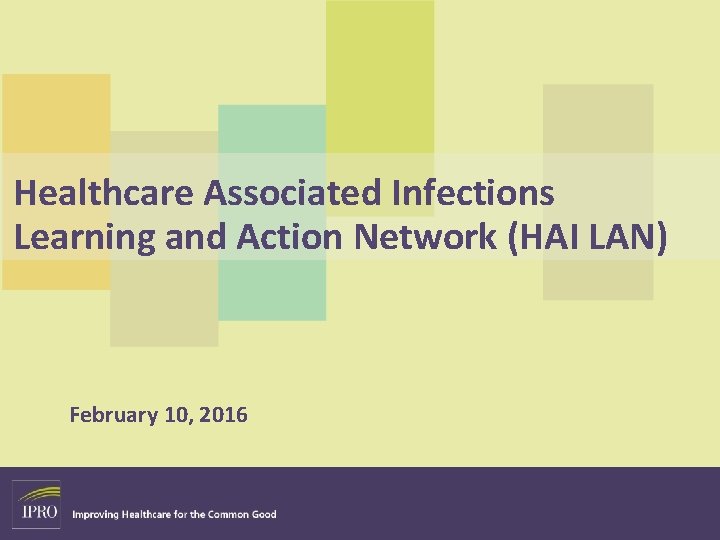 Healthcare Associated Infections Learning and Action Network (HAI LAN)

February 10, 2016

IPRO

Improving Healthcare for the Common Good